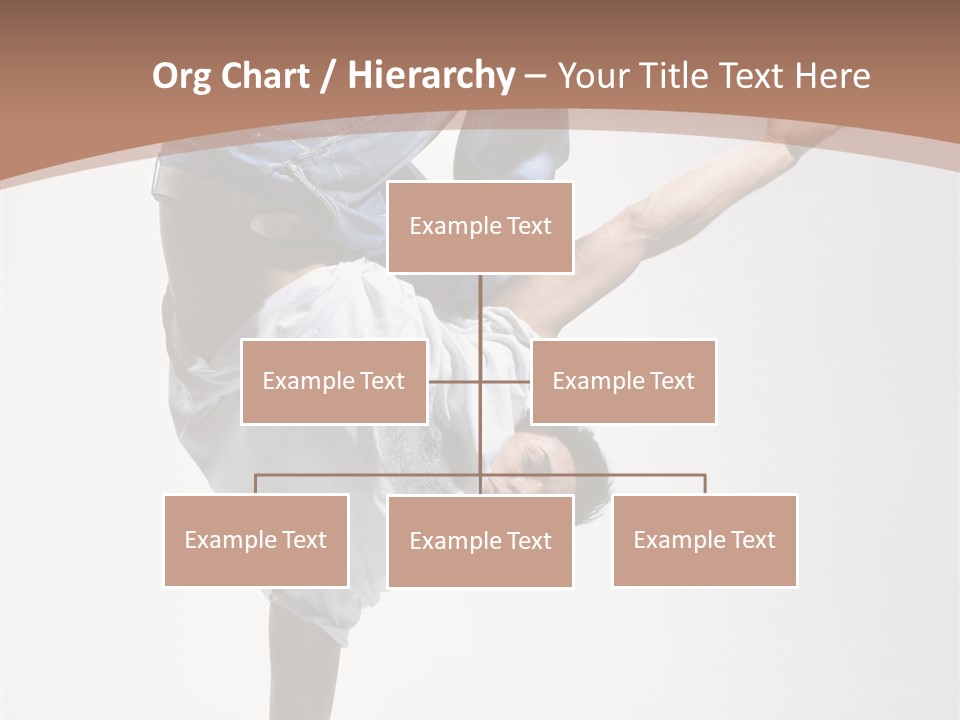 Org Chart / Hierarchy – Your Title Text Here

Example Text

Example Text

Example Text

Example Text

Example Text

Example Text